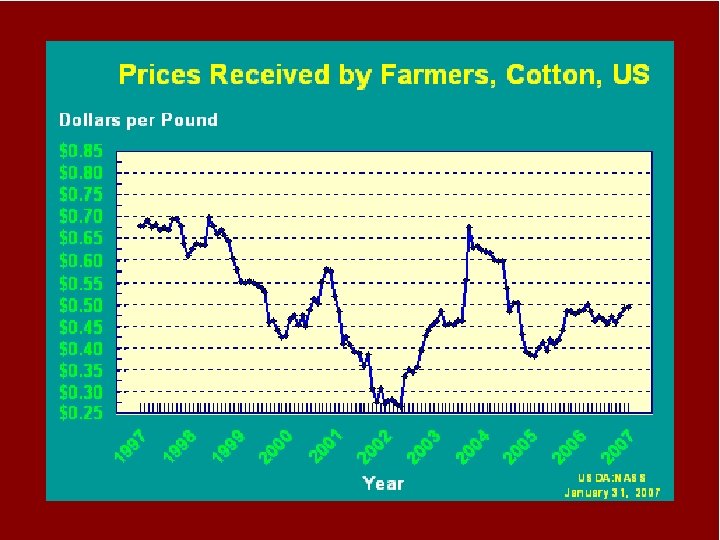 Prices Received by Farmers, Cotton, US

Dollars per Pound

$0.85
$0.80
$0.75
$0.70
$0.65
$0.60
$0.55
$0.50
$0.45
$0.40
$0.35
$0.30
$0.25

1997
1998
1999
2000
2001
2002
2003
2004
2005
2006
2007

Year

USDA:NASS
January 31, 2007